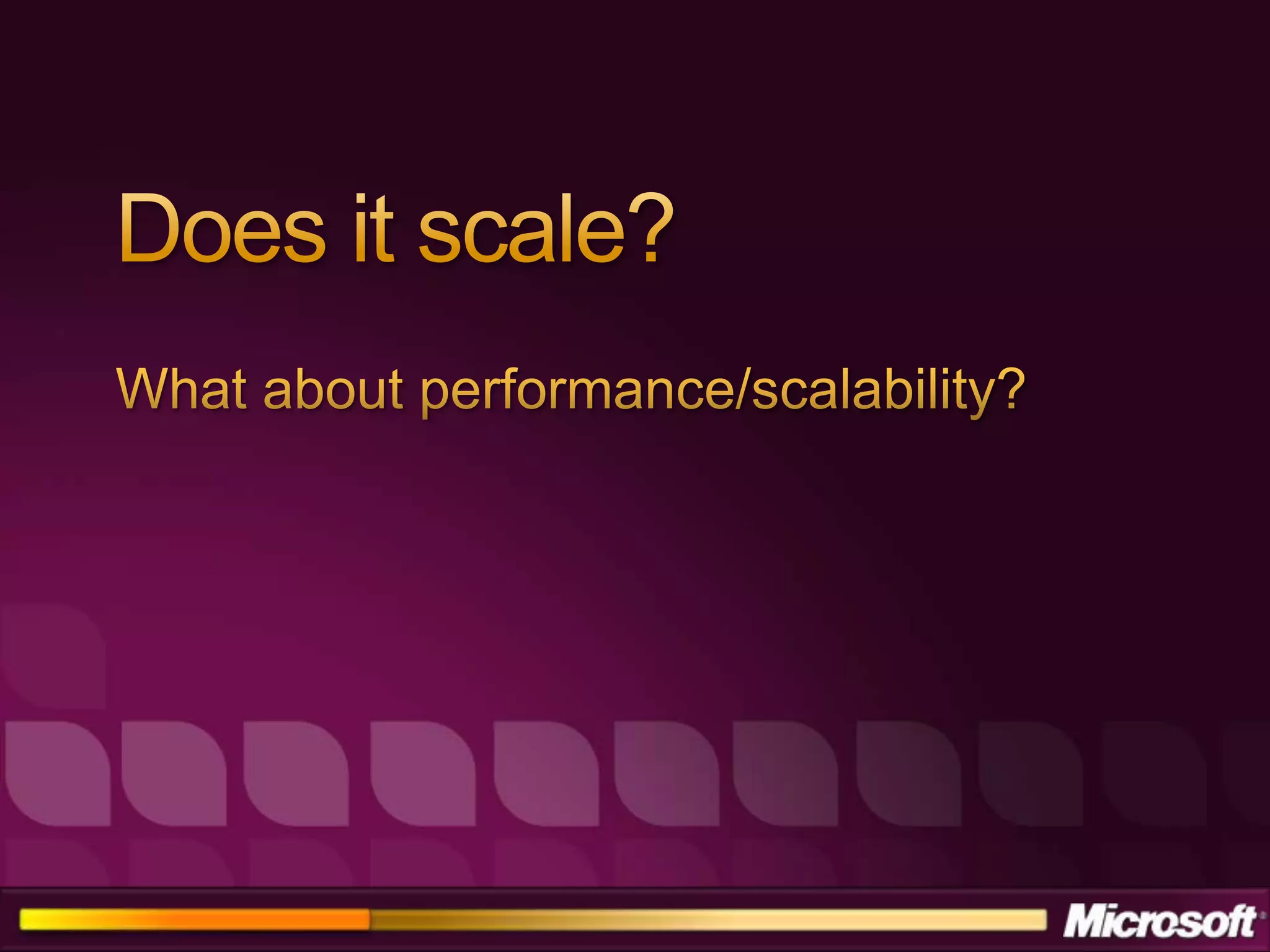 Does it scale?

What about performance/scalability?

Microsoft